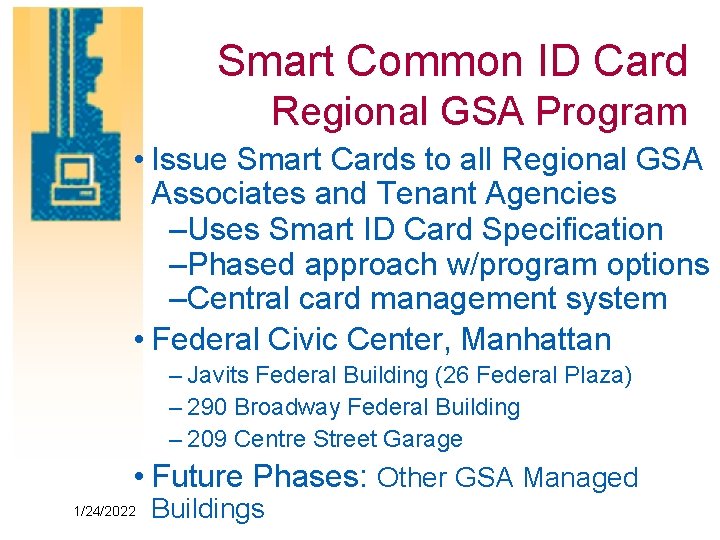 Smart Common ID Card
Regional GSA Program

• Issue Smart Cards to all Regional GSA Associates and Tenant Agencies
–Uses Smart ID Card Specification
–Phased approach w/program options
–Central card management system

• Federal Civic Center, Manhattan
– Javits Federal Building (26 Federal Plaza)
– 290 Broadway Federal Building
– 209 Centre Street Garage

• Future Phases: Other GSA Managed Buildings

1/24/2022